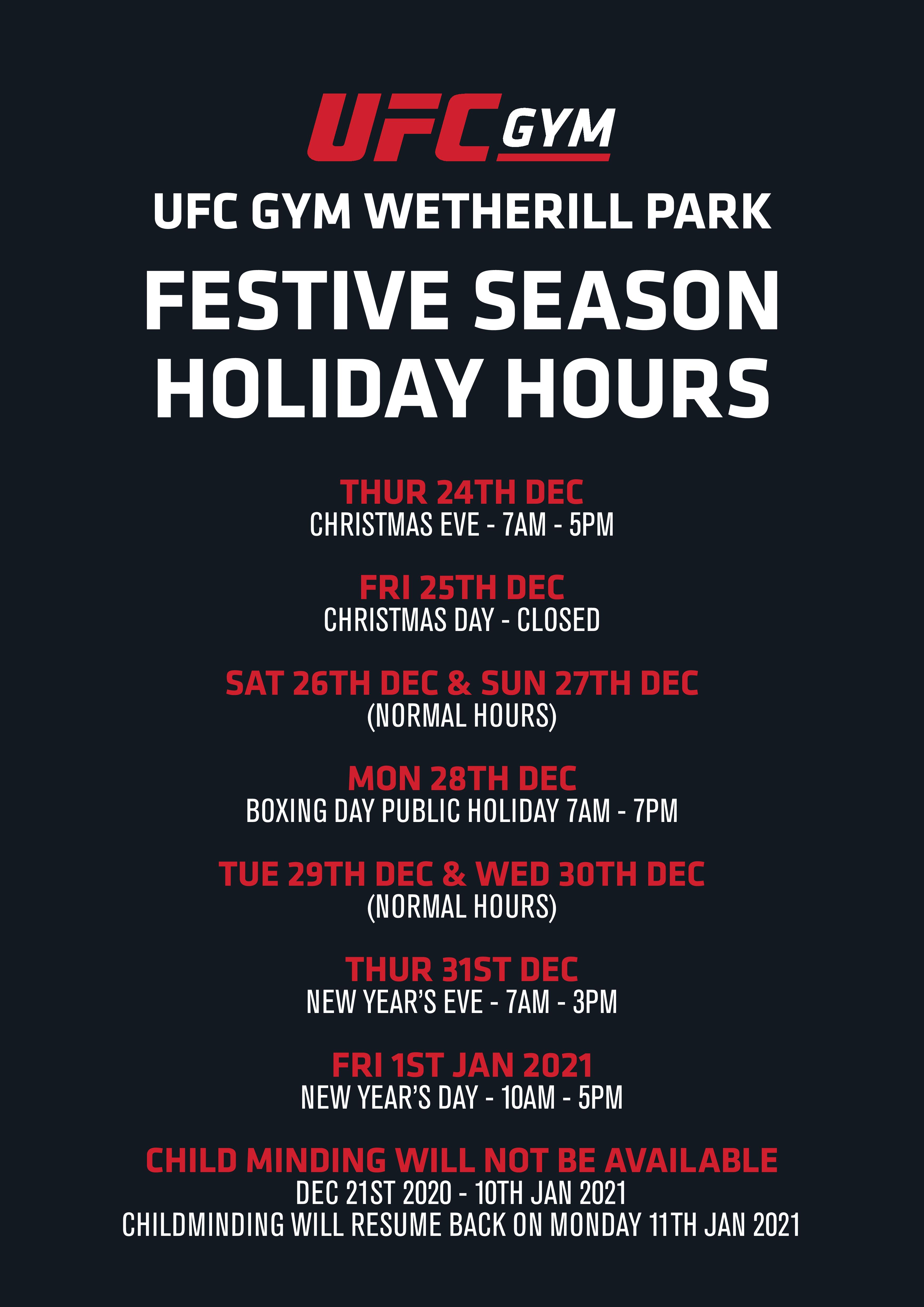 UFC GYM

UFC GYM WETHERILL PARK

FESTIVE SEASON HOLIDAY HOURS

THUR 24TH DEC
CHRISTMAS EVE - 7AM - 5PM

FRI 25TH DEC
CHRISTMAS DAY - CLOSED

SAT 26TH DEC & SUN 27TH DEC
(NORMAL HOURS)

MON 28TH DEC
BOXING DAY PUBLIC HOLIDAY 7AM - 7PM

TUE 29TH DEC & WED 30TH DEC
(NORMAL HOURS)

THUR 31ST DEC
NEW YEAR'S EVE - 7AM - 3PM

FRI 1ST JAN 2021
NEW YEAR'S DAY - 10AM - 5PM

CHILD MINDING WILL NOT BE AVAILABLE
DEC 21ST 2020 - 10TH JAN 2021
CHILDMINDING WILL RESUME BACK ON MONDAY 11TH JAN 2021